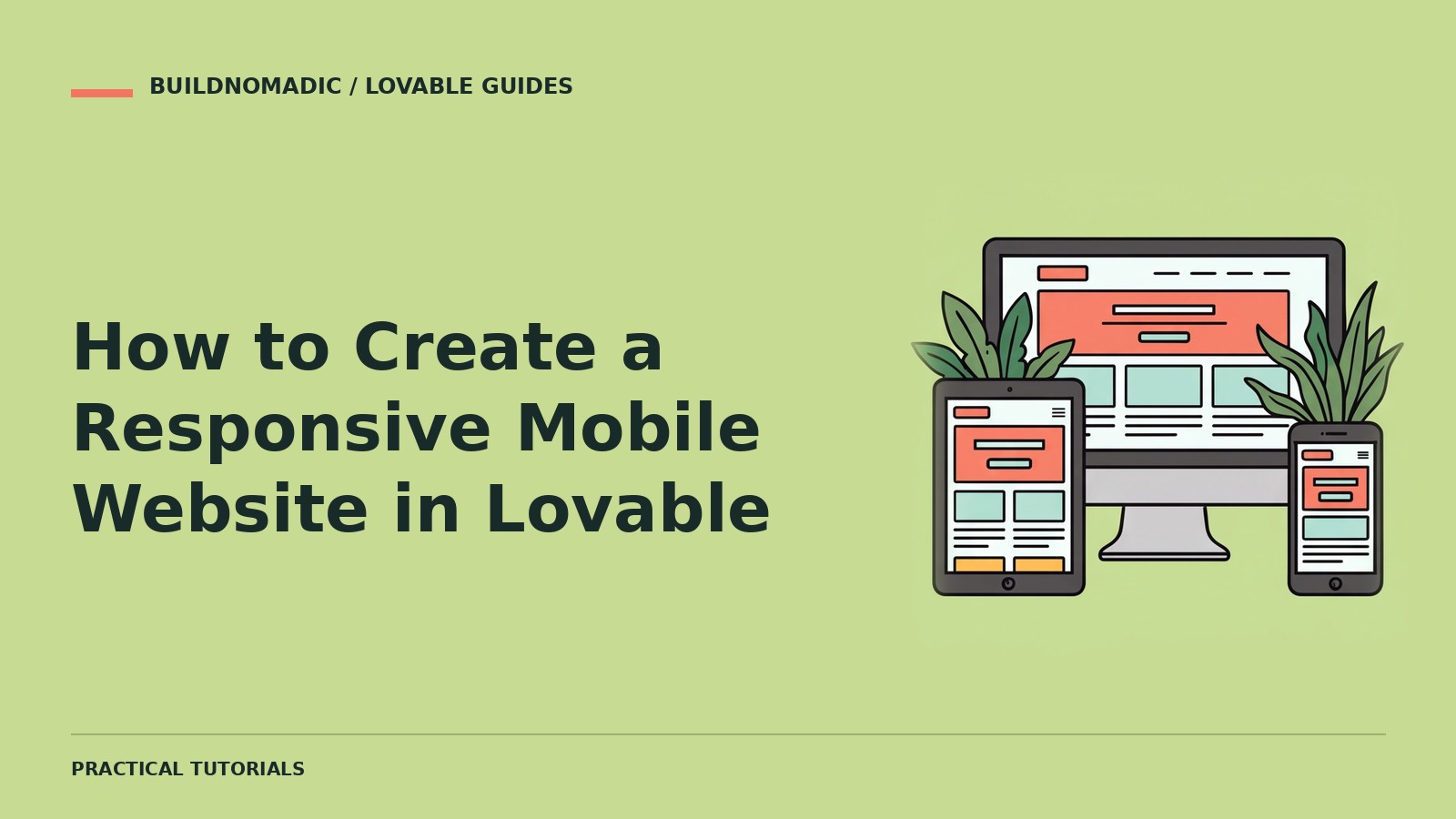 BUILDNOMADIC / LOVABLE GUIDES

How to Create a Responsive Mobile Website in Lovable

PRACTICAL TUTORIALS